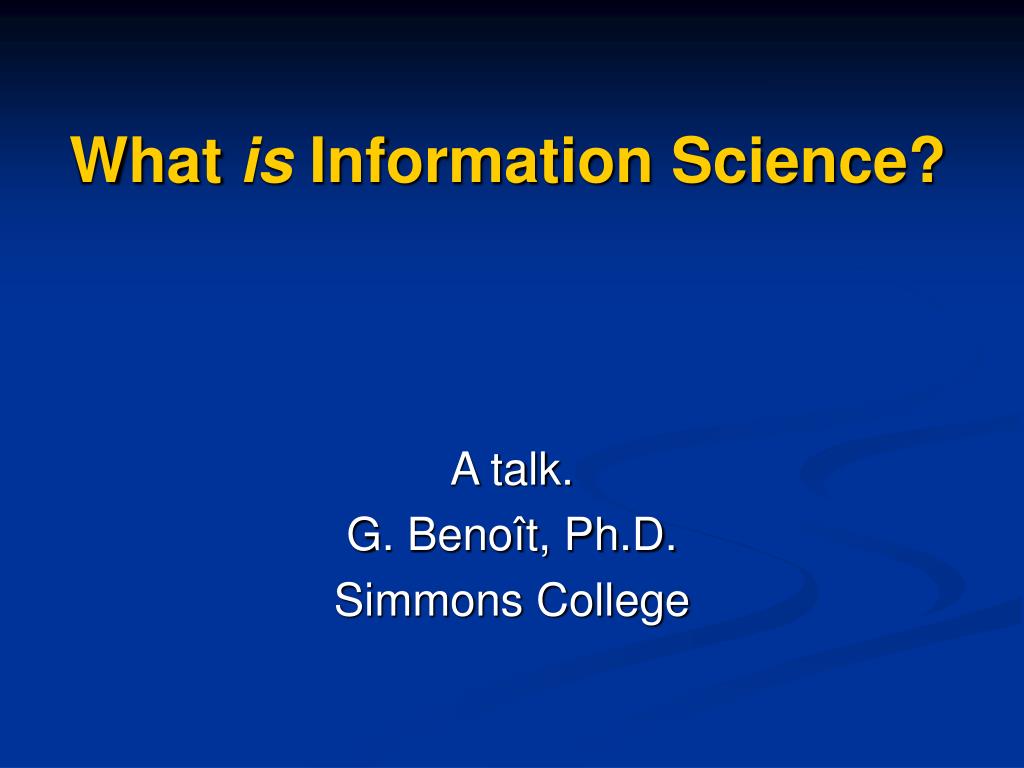 What is Information Science?

A talk.
G. Benoît, Ph.D.
Simmons College